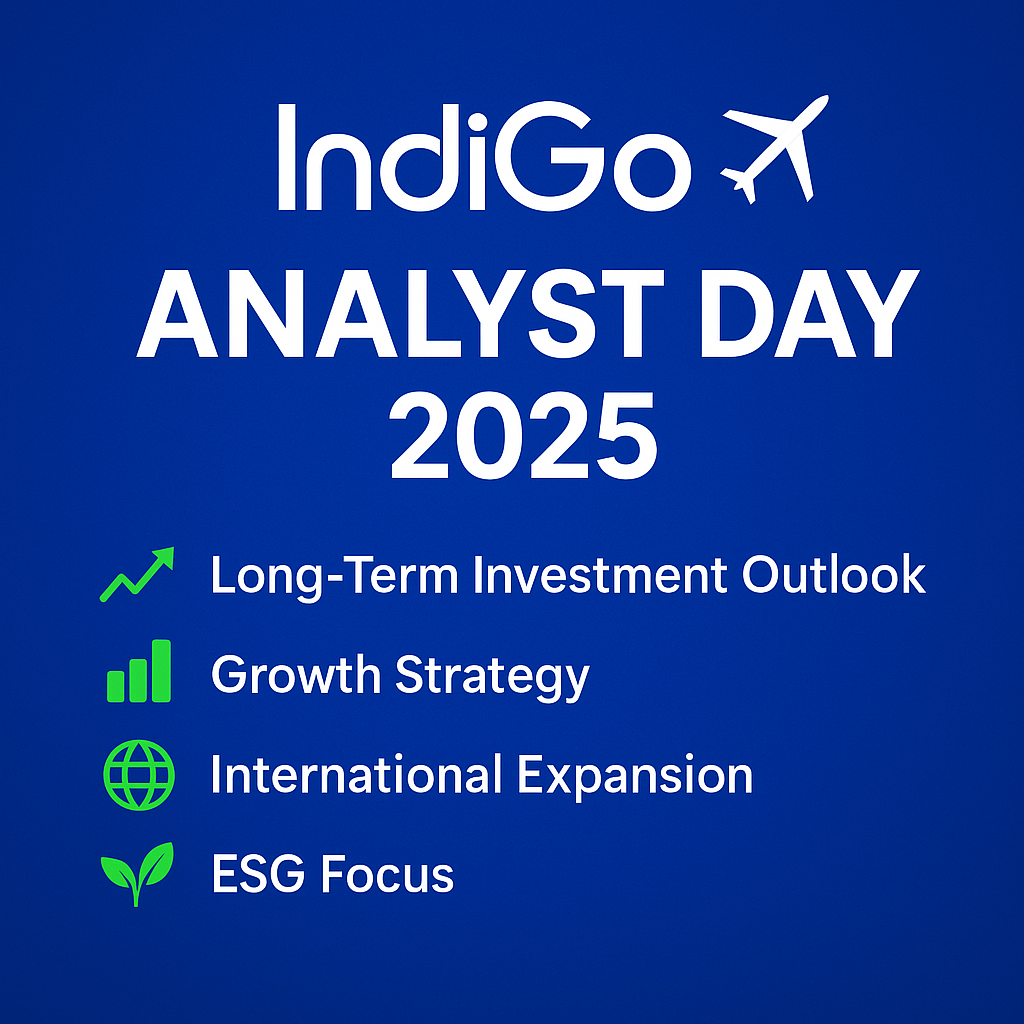 IndiGo

ANALYST DAY 2025

Long-Term Investment Outlook

Growth Strategy

International Expansion

ESG Focus